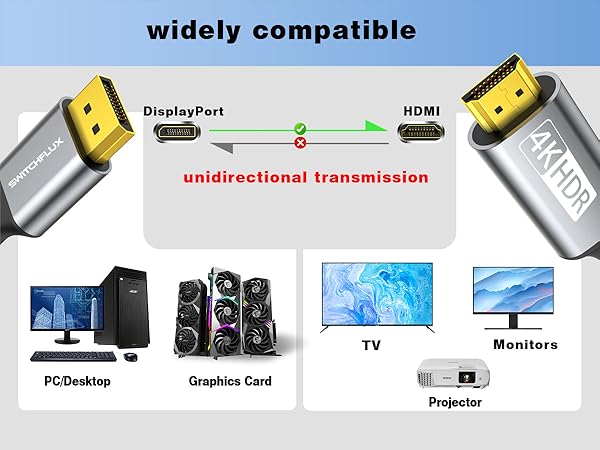 widely compatible

SWITCHFLUX

DisplayPort

HDMI

4K HDR

unidirectional transmission

PC/Desktop

Graphics Card

TV

Monitors

Projector